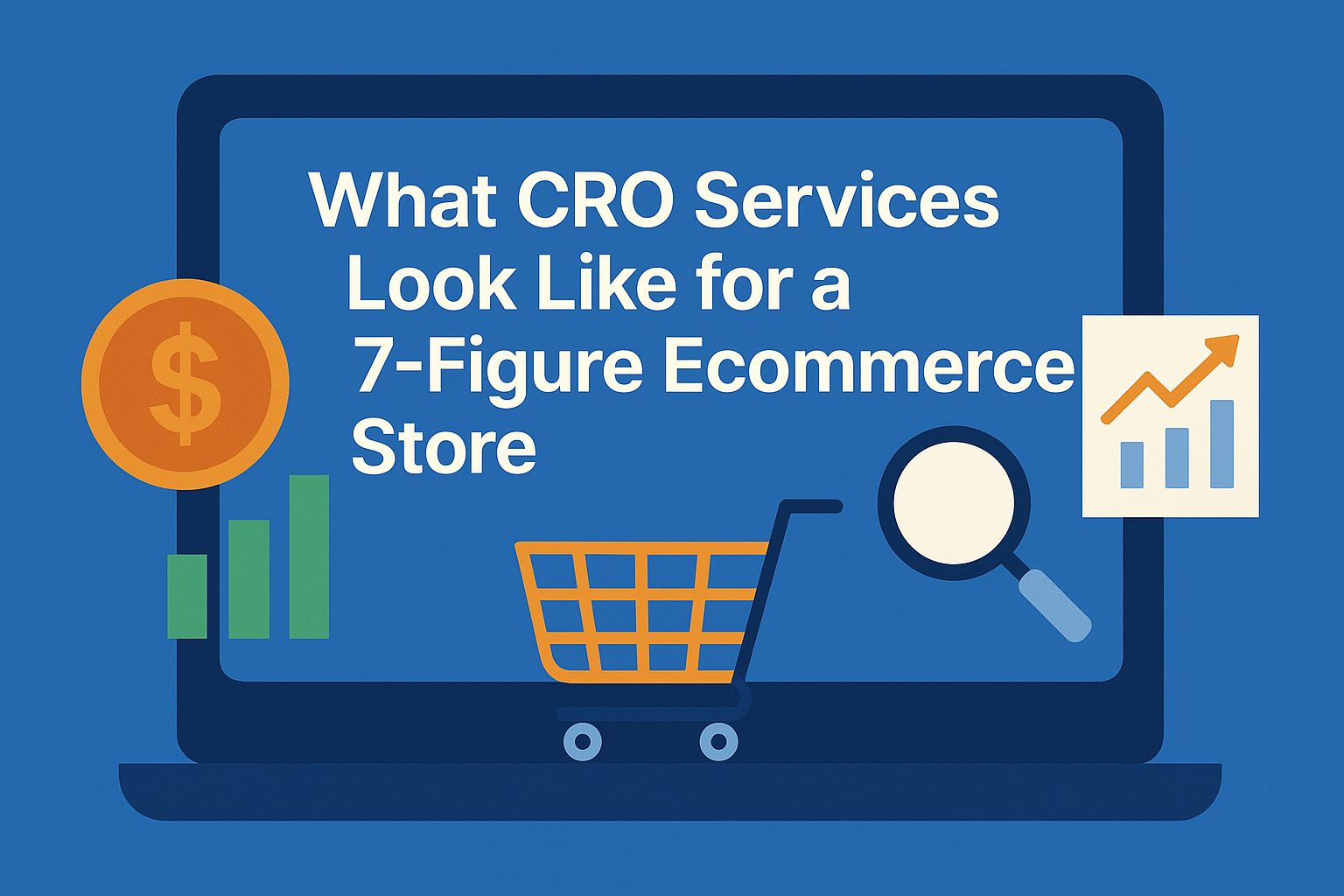 What CRO Services Look Like for a 7-Figure Ecommerce Store

$